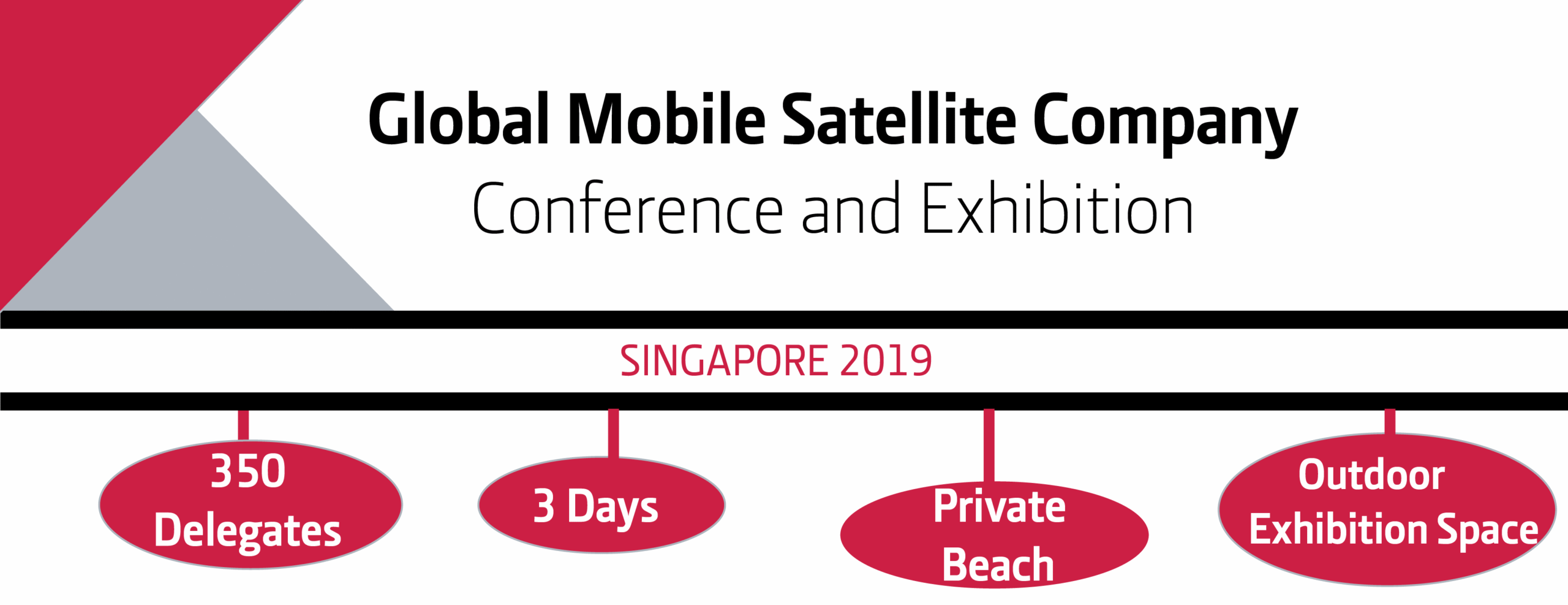 Global Mobile Satellite Company
Conference and Exhibition

SINGAPORE 2019

350 Delegates

3 Days

Private Beach

Outdoor Exhibition Space